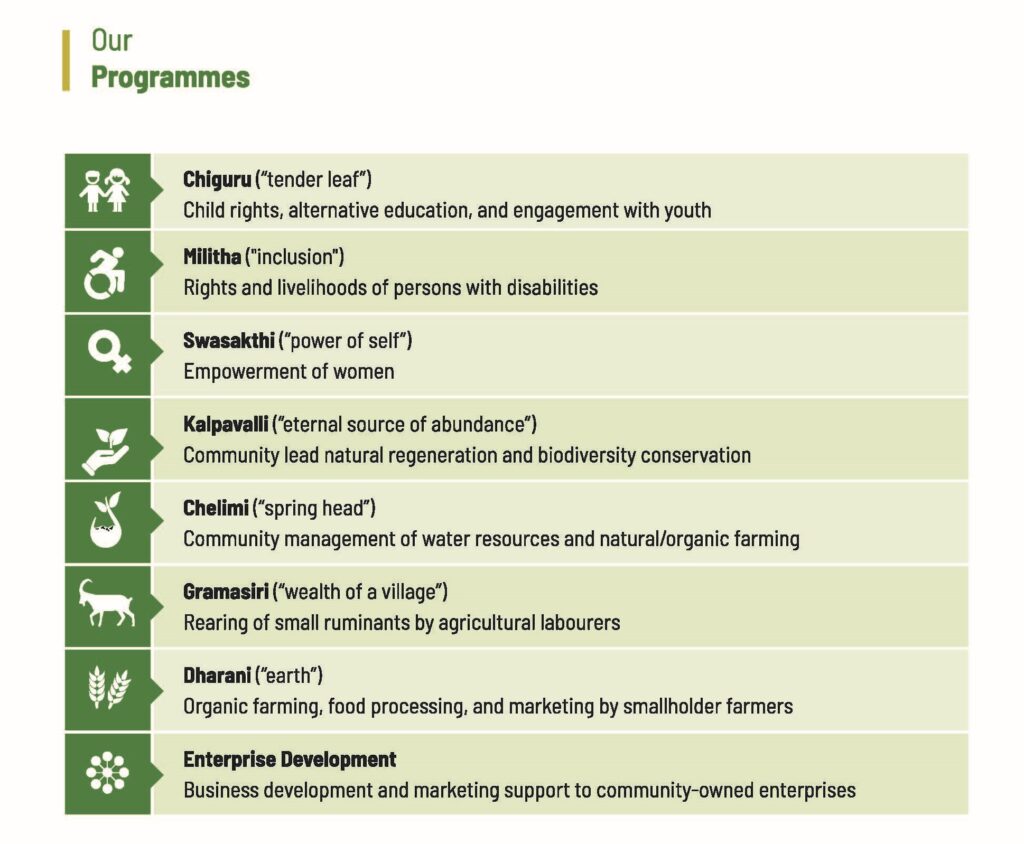 Our
Programmes

Chiguru ("tender leaf")
Child rights, alternative education, and engagement with youth

Militha ("inclusion")
Rights and livelihoods of persons with disabilities

Swasakthi ("power of self")
Empowerment of women

Kalpavalli ("eternal source of abundance")
Community lead natural regeneration and biodiversity conservation

Chelimi ("spring head")
Community management of water resources and natural/organic farming

Gramasiri ("wealth of a village")
Rearing of small ruminants by agricultural labourers

Dharani ("earth")
Organic farming, food processing, and marketing by smallholder farmers

Enterprise Development
Business development and marketing support to community-owned enterprises